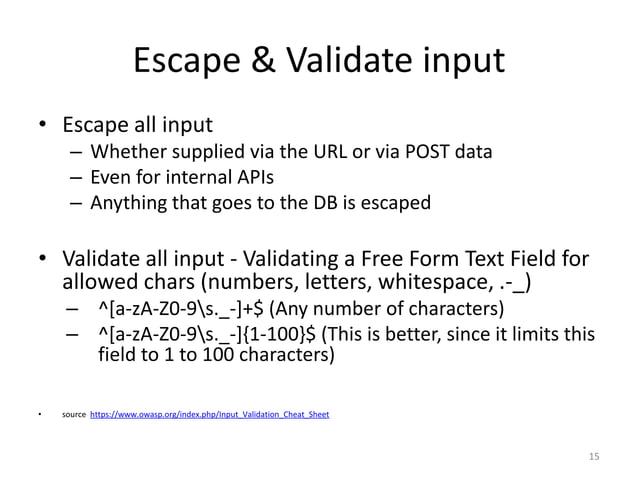 Escape & Validate input

• Escape all input
– Whether supplied via the URL or via POST data
– Even for internal APIs
– Anything that goes to the DB is escaped

• Validate all input - Validating a Free Form Text Field for allowed chars (numbers, letters, whitespace, .-_)
– ^[a-zA-Z0-9\s._-]+$ (Any number of characters)
– ^[a-zA-Z0-9\s._-]{1-100}$ (This is better, since it limits this field to 1 to 100 characters)

• source https://www.owasp.org/index.php/Input_Validation_Cheat_Sheet

15